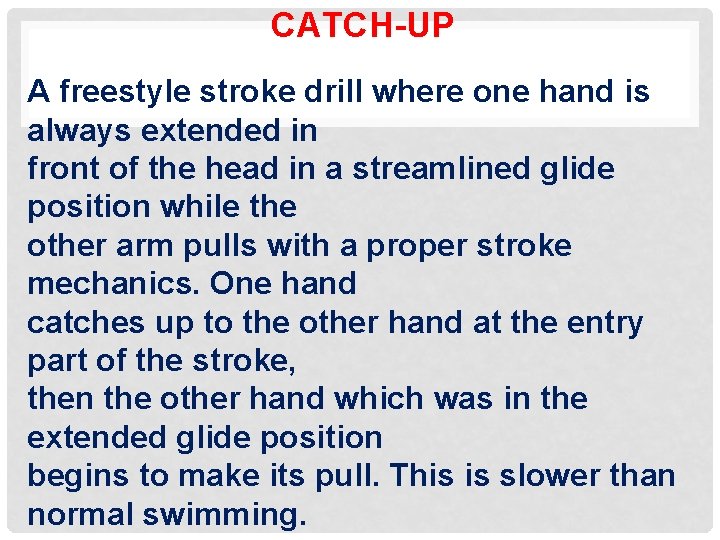 CATCH-UP

A freestyle stroke drill where one hand is always extended in front of the head in a streamlined glide position while the other arm pulls with a proper stroke mechanics. One hand catches up to the other hand at the entry part of the stroke, then the other hand which was in the extended glide position begins to make its pull. This is slower than normal swimming.